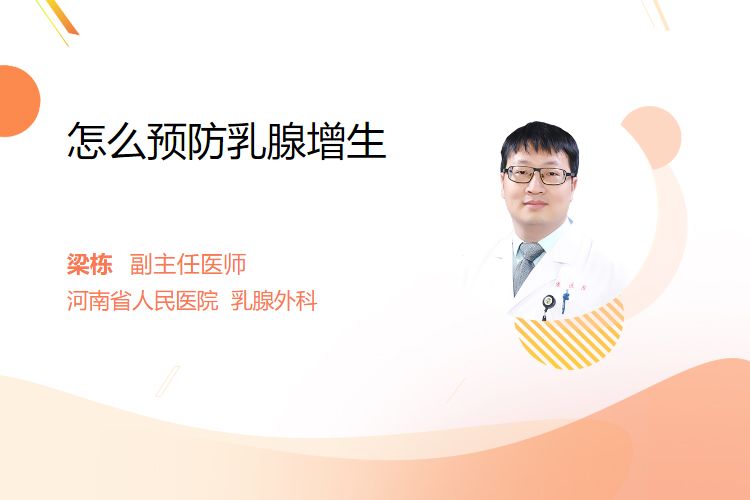 怎么预防乳腺增生

梁栋 副主任医师
河南省人民医院 乳腺外科